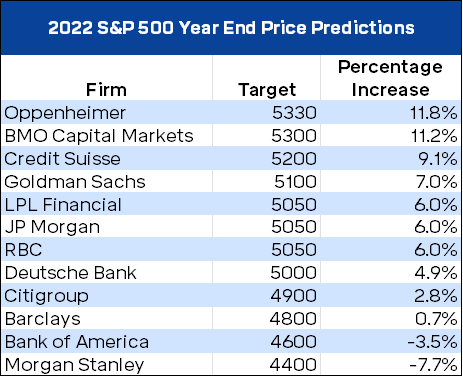 2022 S&P 500 Year End Price Predictions

| Firm | Target | Percentage Increase |
|---|---|---|
| Oppenheimer | 5330 | 11.8% |
| BMO Capital Markets | 5300 | 11.2% |
| Credit Suisse | 5200 | 9.1% |
| Goldman Sachs | 5100 | 7.0% |
| LPL Financial | 5050 | 6.0% |
| JP Morgan | 5050 | 6.0% |
| RBC | 5050 | 6.0% |
| Deutsche Bank | 5000 | 4.9% |
| Citigroup | 4900 | 2.8% |
| Barclays | 4800 | 0.7% |
| Bank of America | 4600 | -3.5% |
| Morgan Stanley | 4400 | -7.7% |